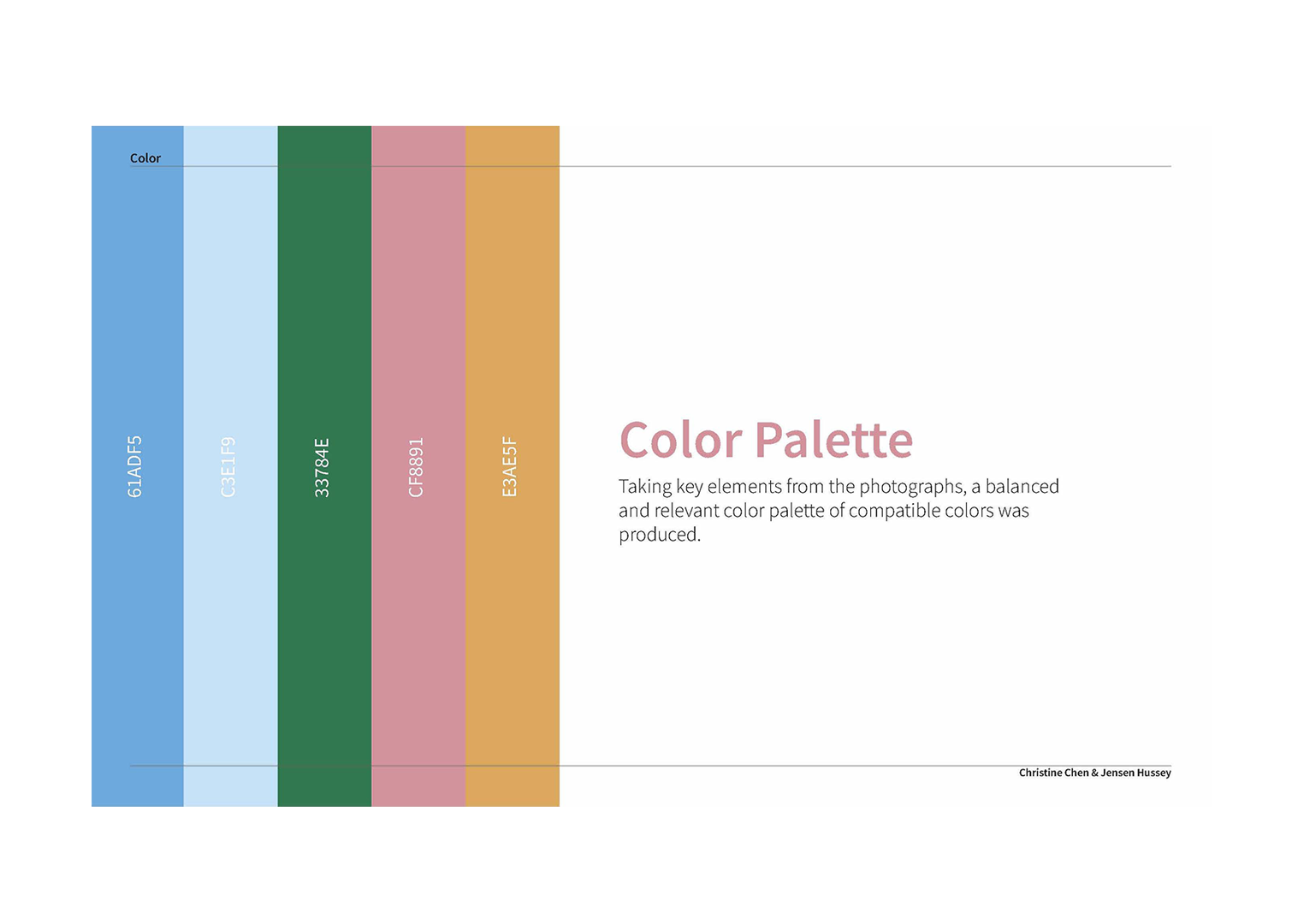 Color

61ADF5

C3E1F9

33784E

CF8891

E3AE5F

Color Palette

Taking key elements from the photographs, a balanced and relevant color palette of compatible colors was produced.

Christine Chen & Jensen Hussey